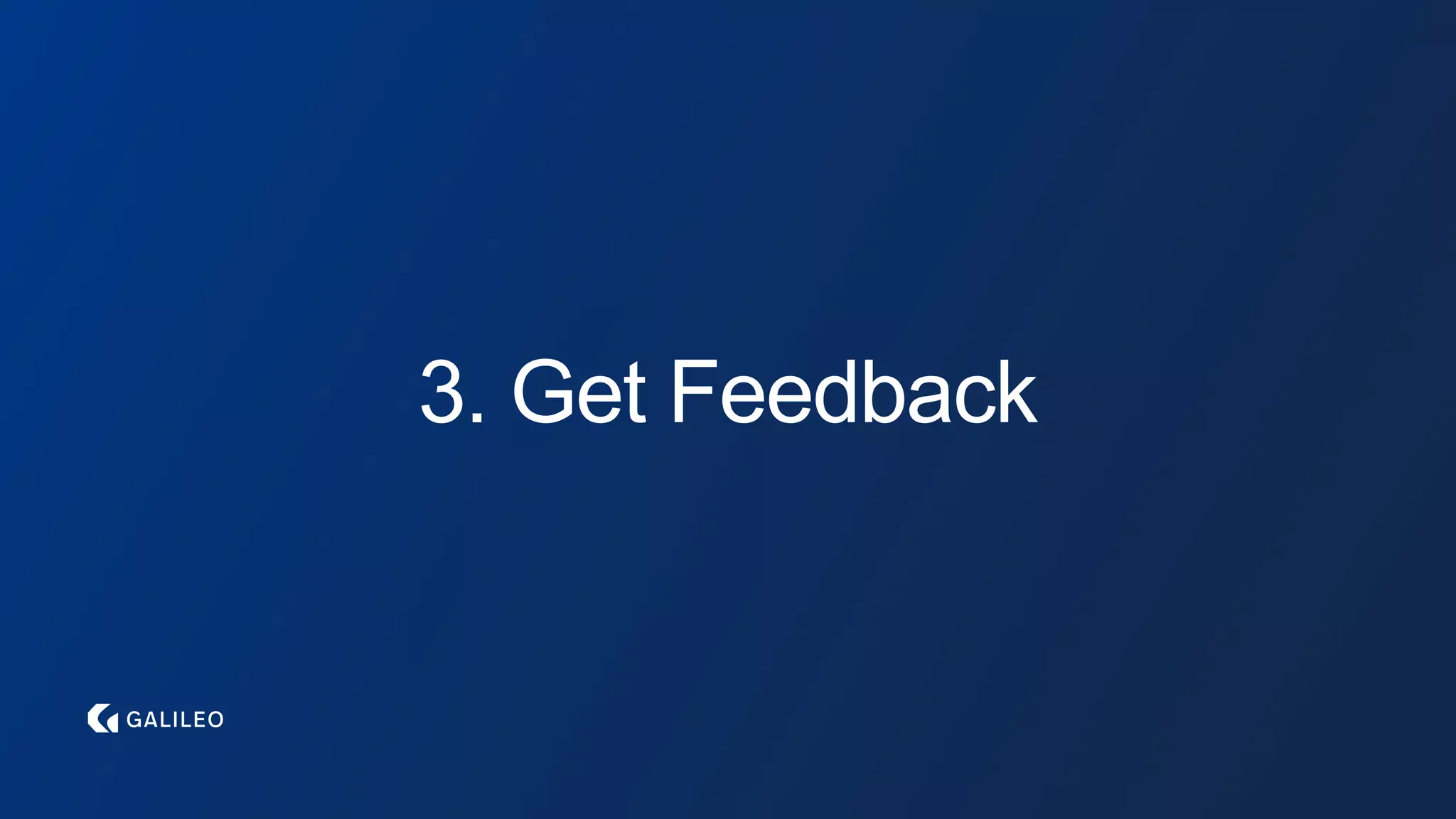 3. Get Feedback

GALILEO